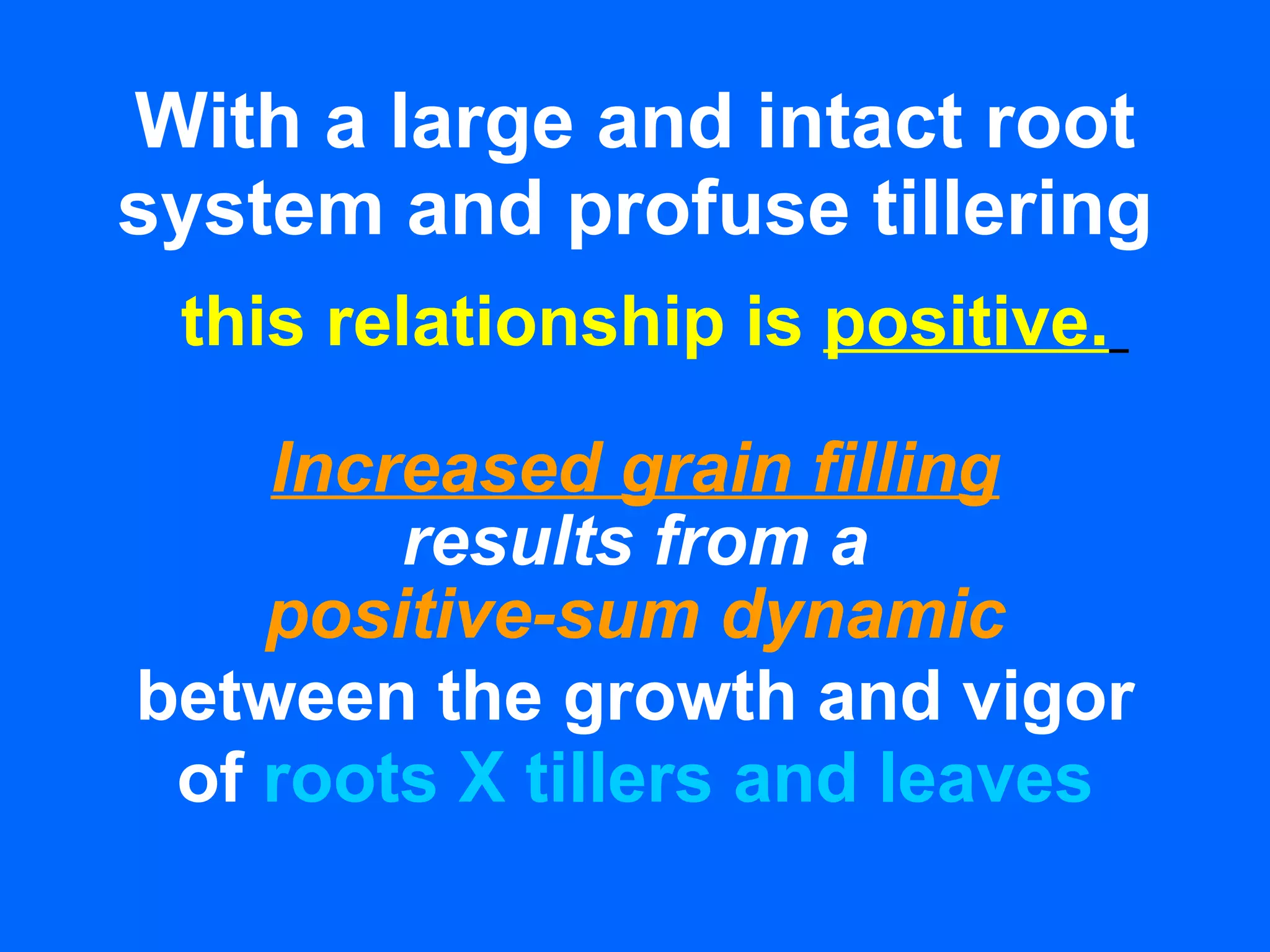 With a large and intact root system and profuse tillering

this relationship is positive.

Increased grain filling results from a positive-sum dynamic between the growth and vigor of roots X tillers and leaves